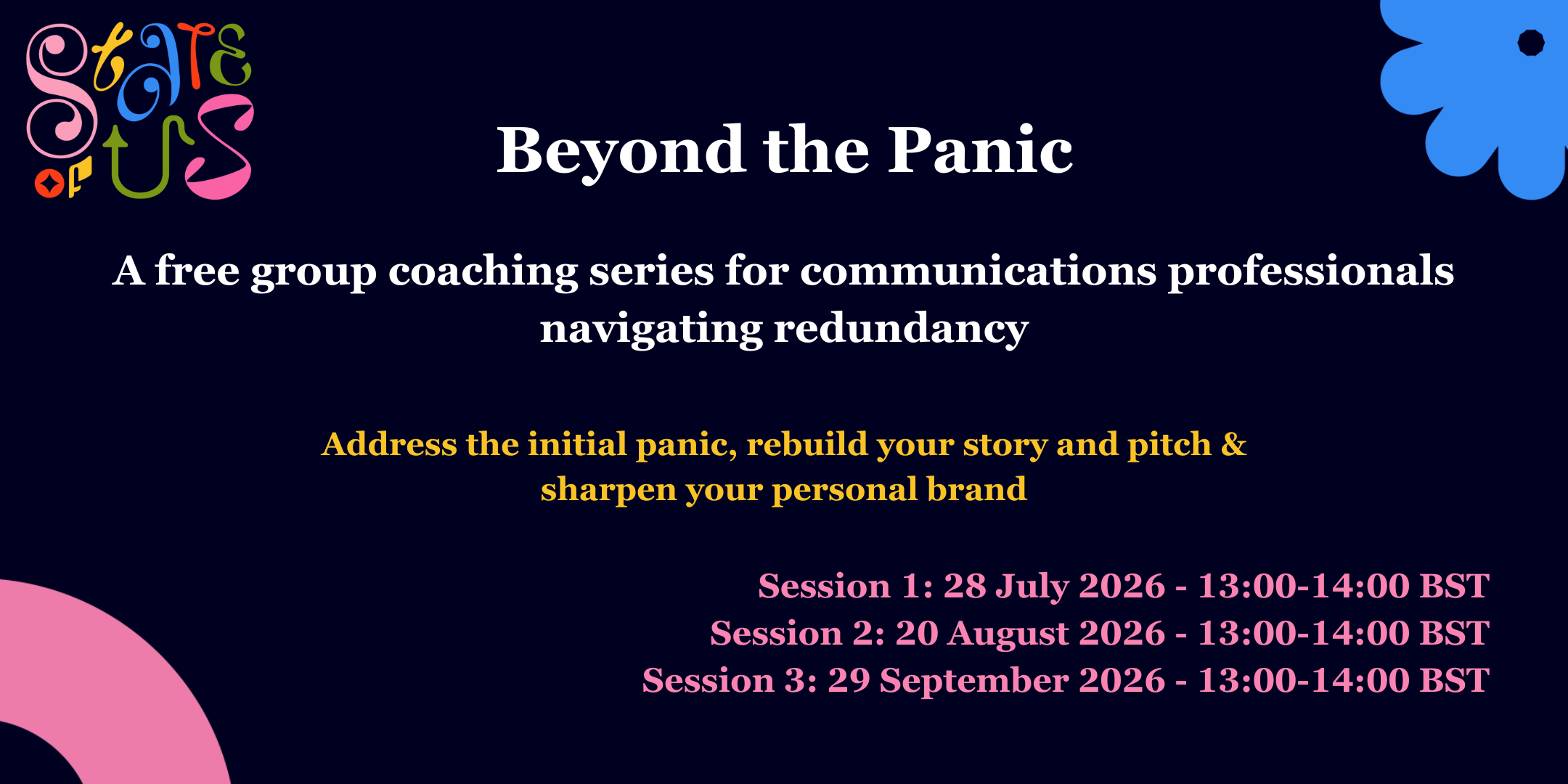 STATE OF US

Beyond the Panic

A free group coaching series for communications professionals navigating redundancy

Address the initial panic, rebuild your story and pitch & sharpen your personal brand

Session 1: 28 July 2026 - 13:00-14:00 BST
Session 2: 20 August 2026 - 13:00-14:00 BST
Session 3: 29 September 2026 - 13:00-14:00 BST